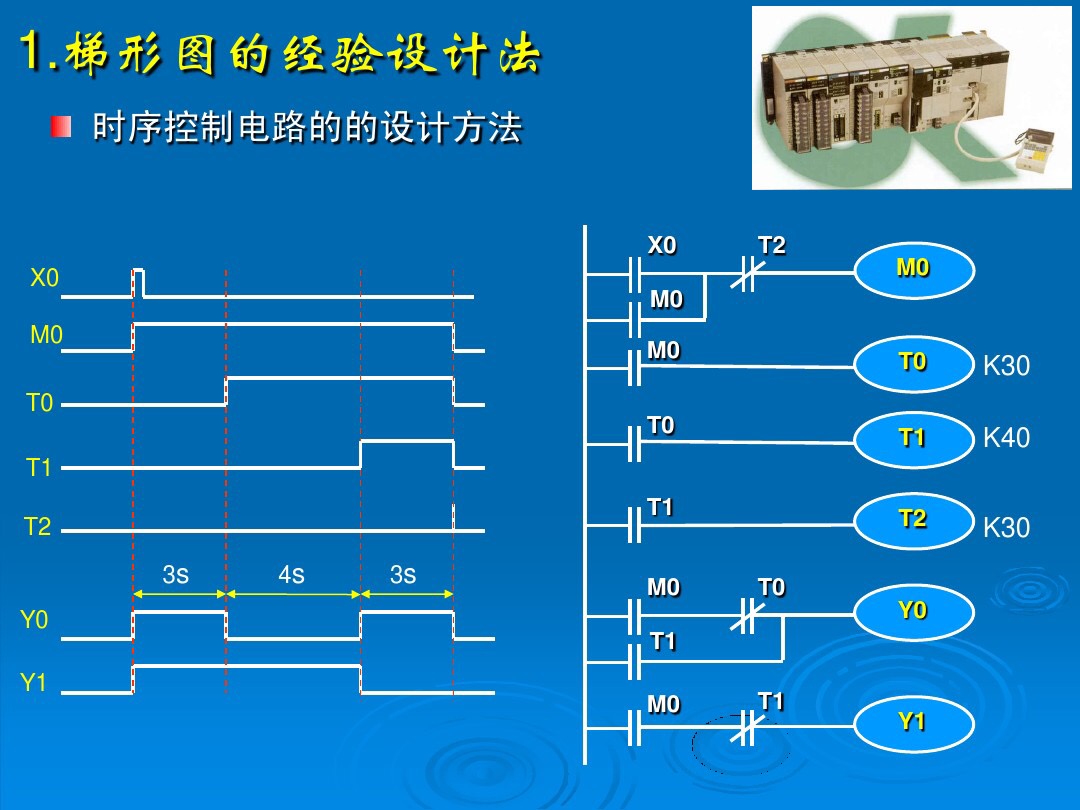 1.梯形图的经验设计法

时序控制电路的的设计方法

X0
M0
T0
T1
T2
3s
4s
3s
Y0
Y1

X0
T2
M0
M0
M0
T0
K30
T0
T1
K40
T1
T2
K30
M0
T0
Y0
T1
M0
T1
Y1